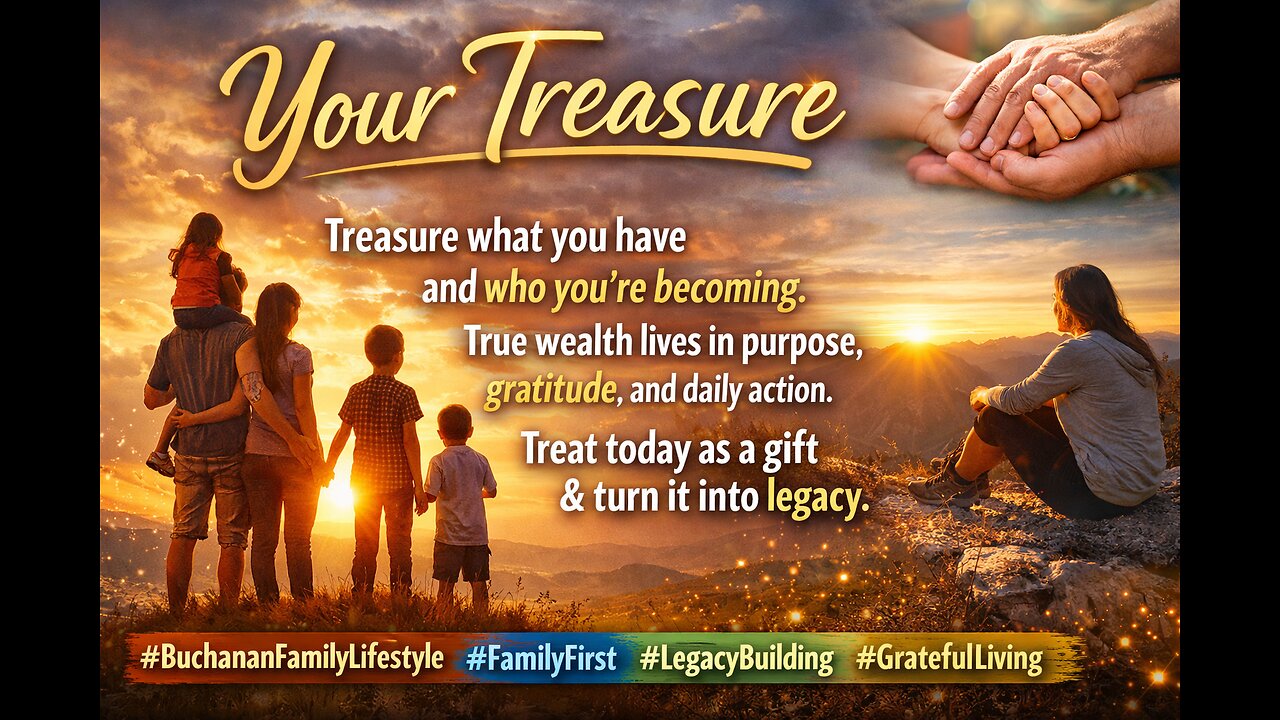 Your Treasure

Treasure what you have and who you're becoming.

True wealth lives in purpose, gratitude, and daily action.

Treat today as a gift & turn it into legacy.

#BuchananFamilyLifestyle #FamilyFirst #LegacyBuilding #GratefulLiving